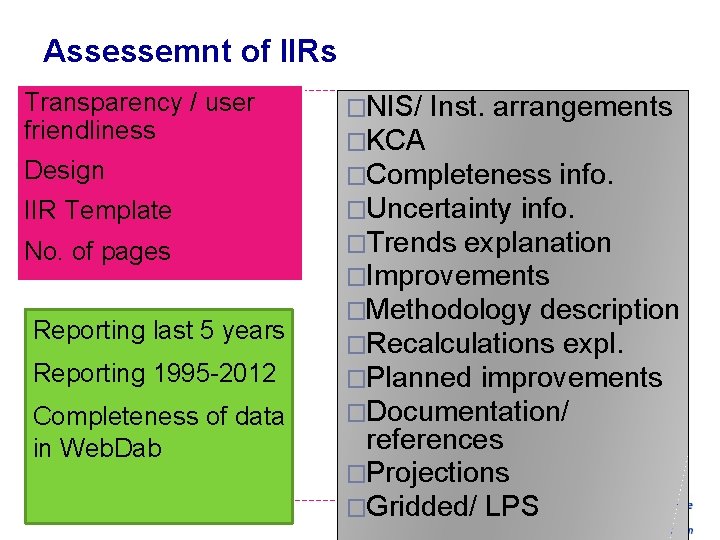 Assessemnt of IIRs

Transparency / user friendliness

Design

IIR Template

No. of pages

Reporting last 5 years

Reporting 1995-2012

Completeness of data in WebDab

□NIS/ Inst. arrangements
□KCA
□Completeness info.
□Uncertainty info.
□Trends explanation
□Improvements
□Methodology description
□Recalculations expl.
□Planned improvements
□Documentation/ references
□Projections
□Gridded/ LPS